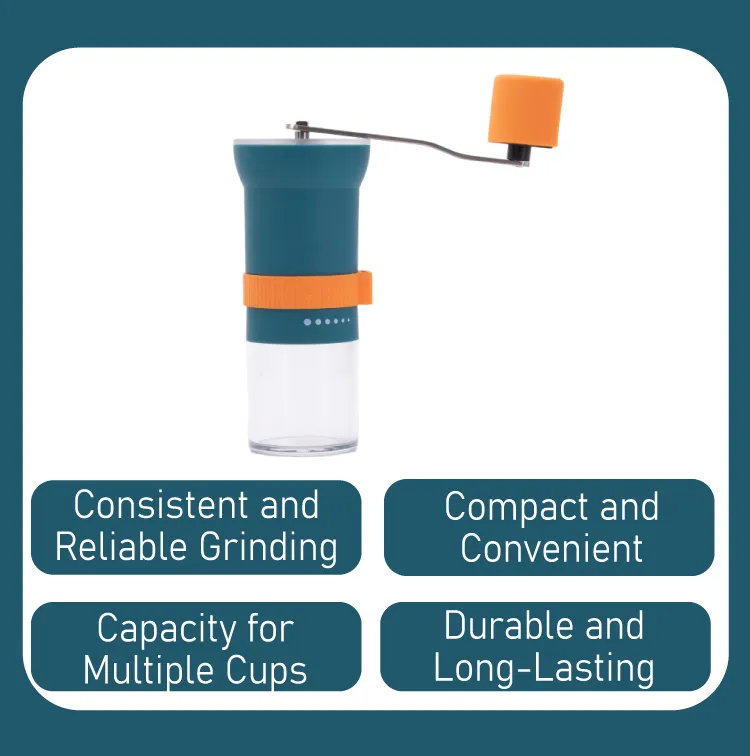 Consistent and Reliable Grinding

Compact and Convenient

Capacity for Multiple Cups

Durable and Long-Lasting